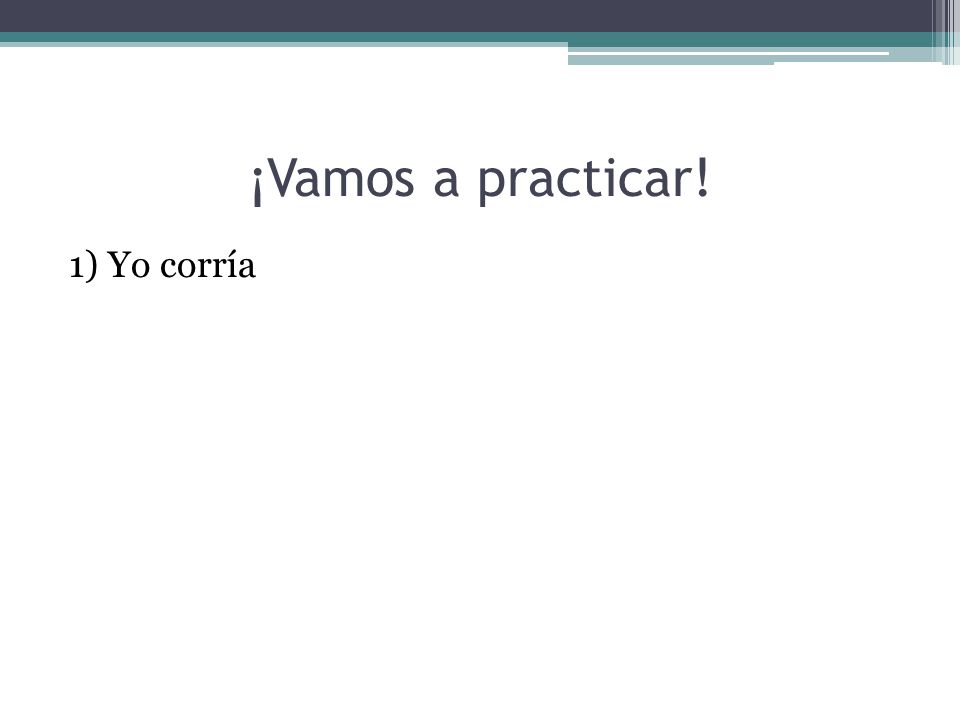 ¡Vamos a practicar!

1) Yo corría